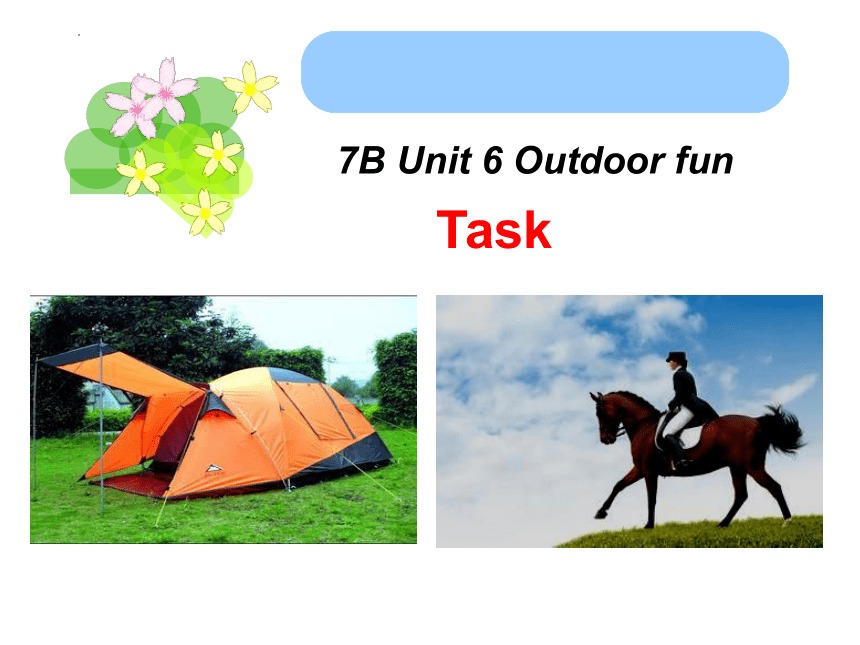 7B Unit 6 Outdoor fun

Task